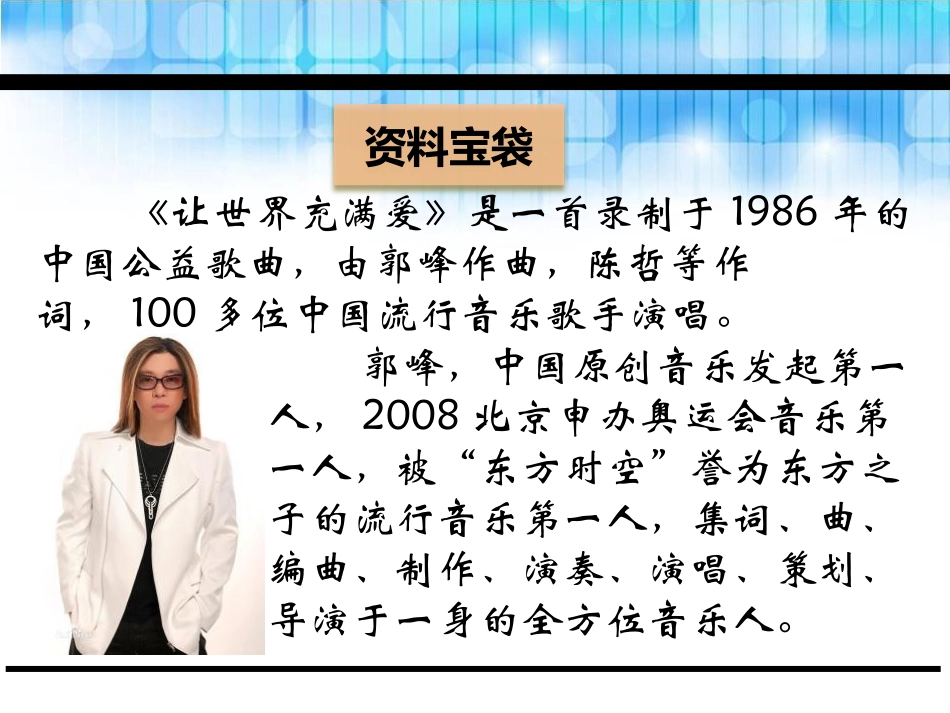 资料宝袋

《让世界充满爱》是一首录制于 1986 年的中国公益歌曲，由郭峰作曲，陈哲等作词，100 多位中国流行音乐歌手演唱。

郭峰，中国原创音乐发起第一人，2008 北京申办奥运会音乐第一人，被“东方时空”誉为东方之子的流行音乐第一人，集词、曲、编曲、制作、演奏、演唱、策划、导演于一身的全方位音乐人。